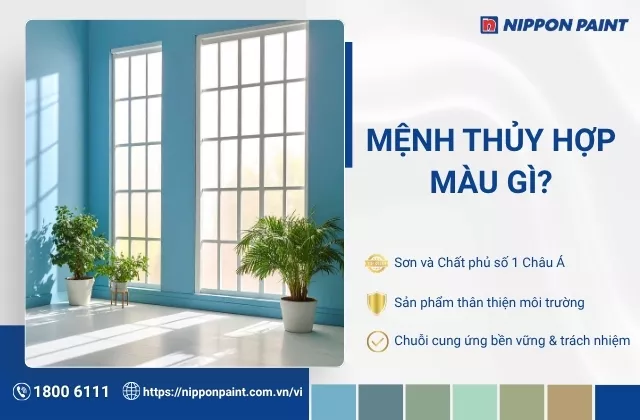 NIPPON PAINT

MỆNH THỦY HỢP MÀU GÌ?

Sơn và Chất phủ số 1 Châu Á

Sản phẩm thân thiện môi trường

Chuỗi cung ứng bền vững & trách nhiệm

1800 6111

https://nipponpaint.com.vn/vi